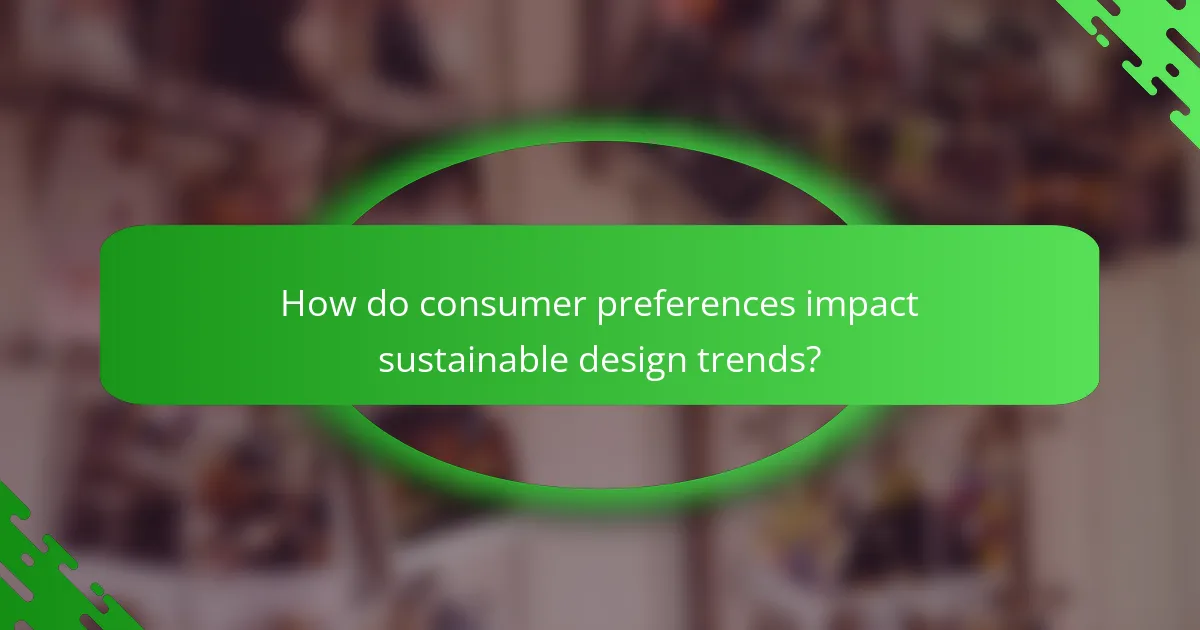 How do consumer preferences impact sustainable design trends?